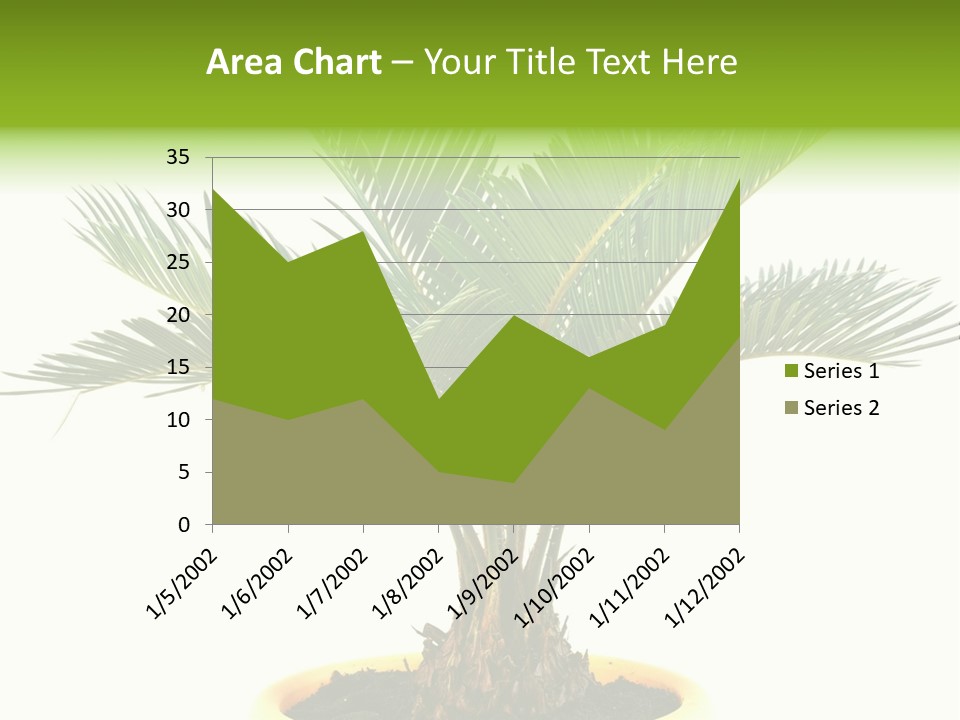 Area Chart – Your Title Text Here

35
30
25
20
15
10
5
0

1/5/2002
1/6/2002
1/7/2002
1/8/2002
1/9/2002
1/10/2002
1/11/2002
1/12/2002

Series 1
Series 2